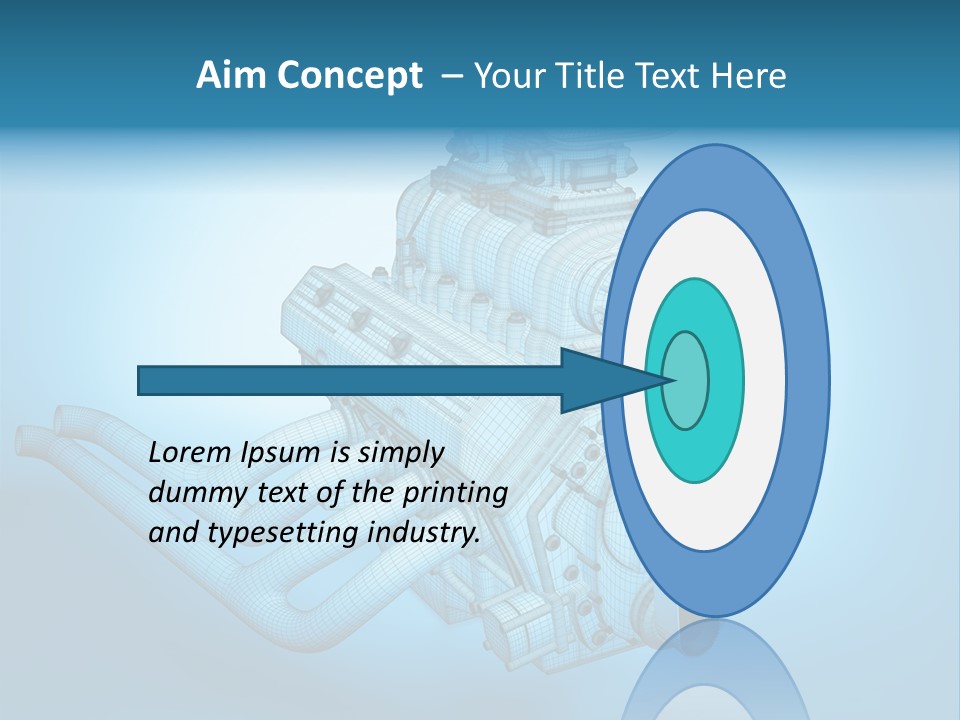 Aim Concept – Your Title Text Here

Lorem Ipsum is simply dummy text of the printing and typesetting industry.